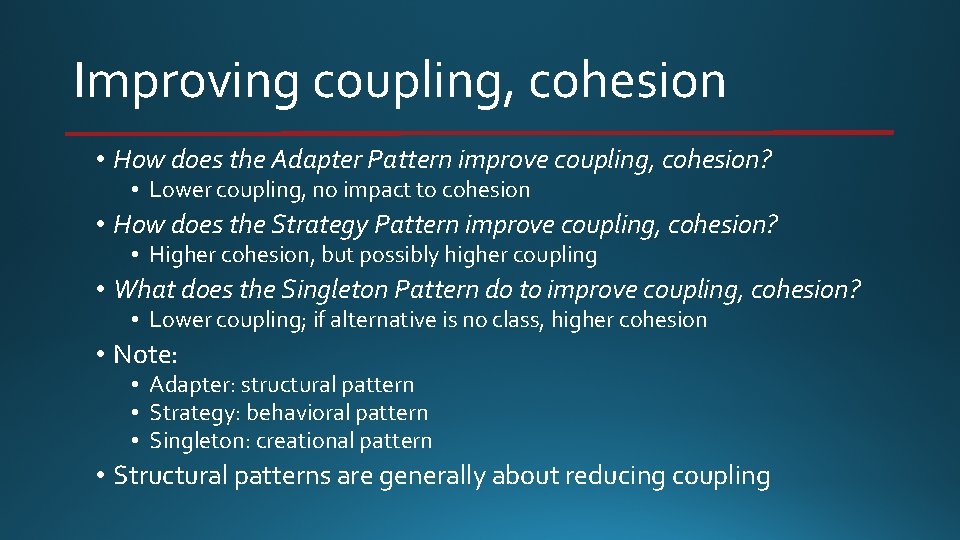 Improving coupling, cohesion

• How does the Adapter Pattern improve coupling, cohesion?
  • Lower coupling, no impact to cohesion
• How does the Strategy Pattern improve coupling, cohesion?
  • Higher cohesion, but possibly higher coupling
• What does the Singleton Pattern do to improve coupling, cohesion?
  • Lower coupling; if alternative is no class, higher cohesion
• Note:
  • Adapter: structural pattern
  • Strategy: behavioral pattern
  • Singleton: creational pattern
• Structural patterns are generally about reducing coupling